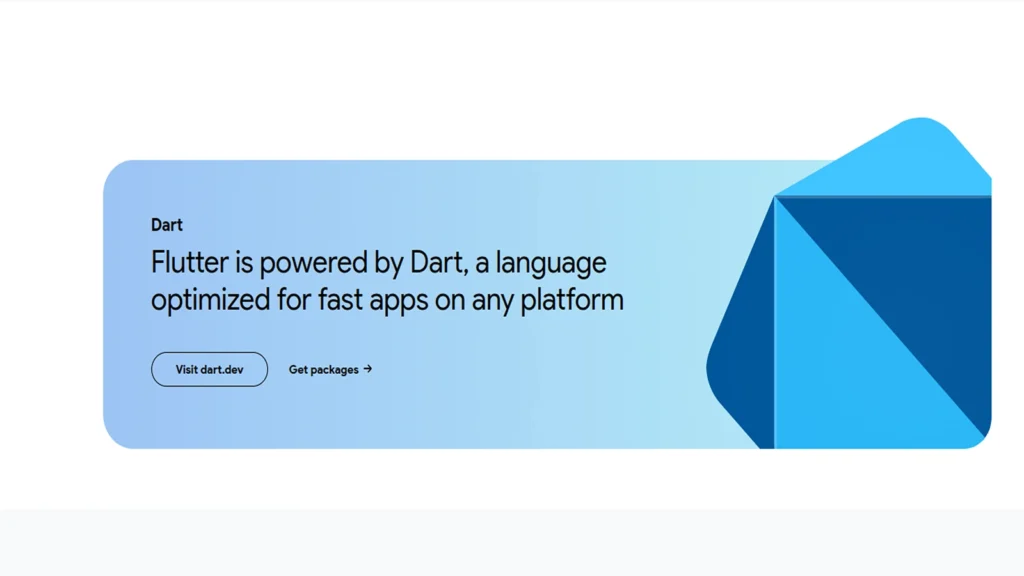 Dart

Flutter is powered by Dart, a language optimized for fast apps on any platform

Visit dart.dev

Get packages →